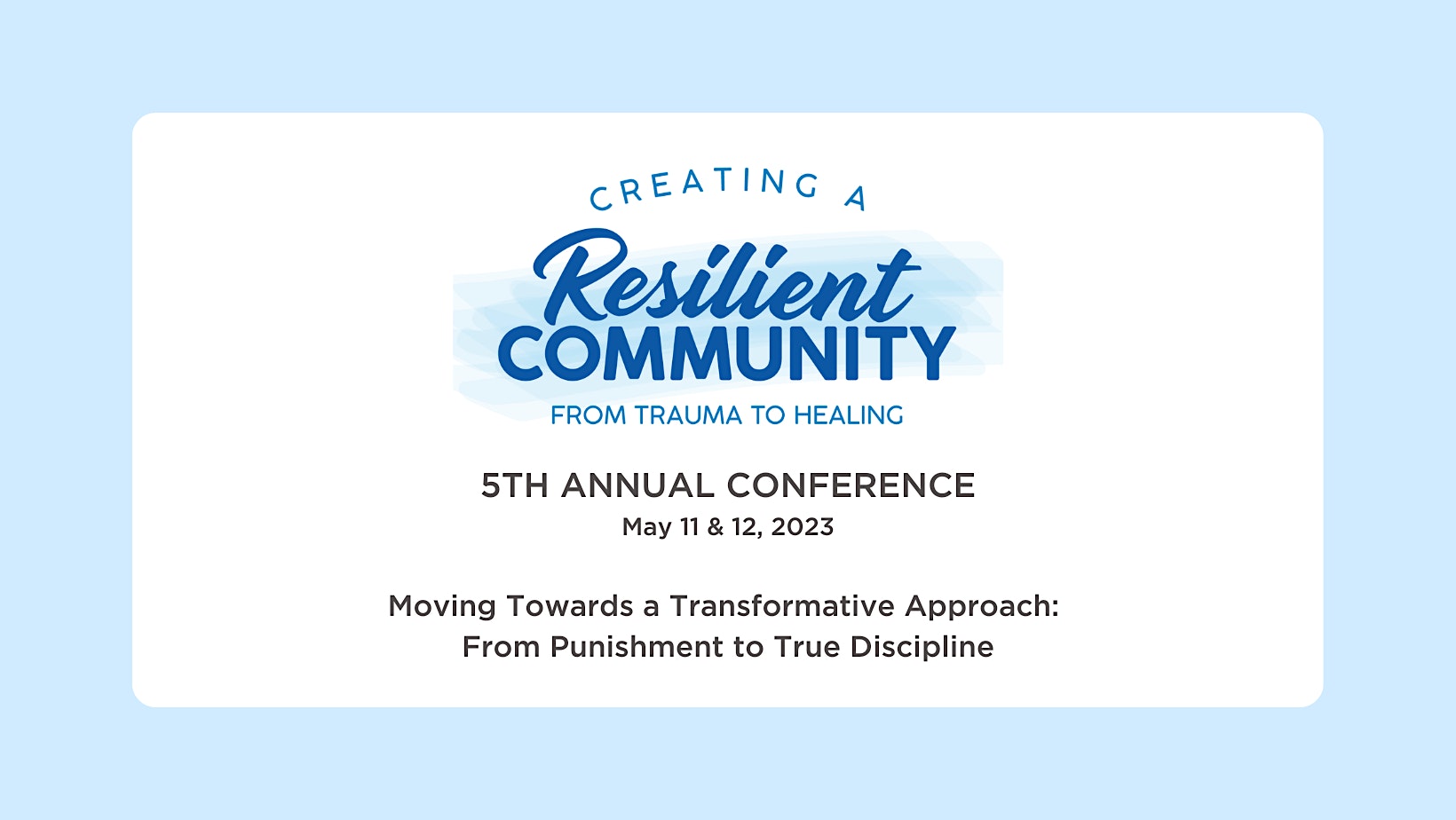 CREATING A
Resilient
COMMUNITY
FROM TRAUMA TO HEALING

5TH ANNUAL CONFERENCE
May 11 & 12, 2023

Moving Towards a Transformative Approach:
From Punishment to True Discipline